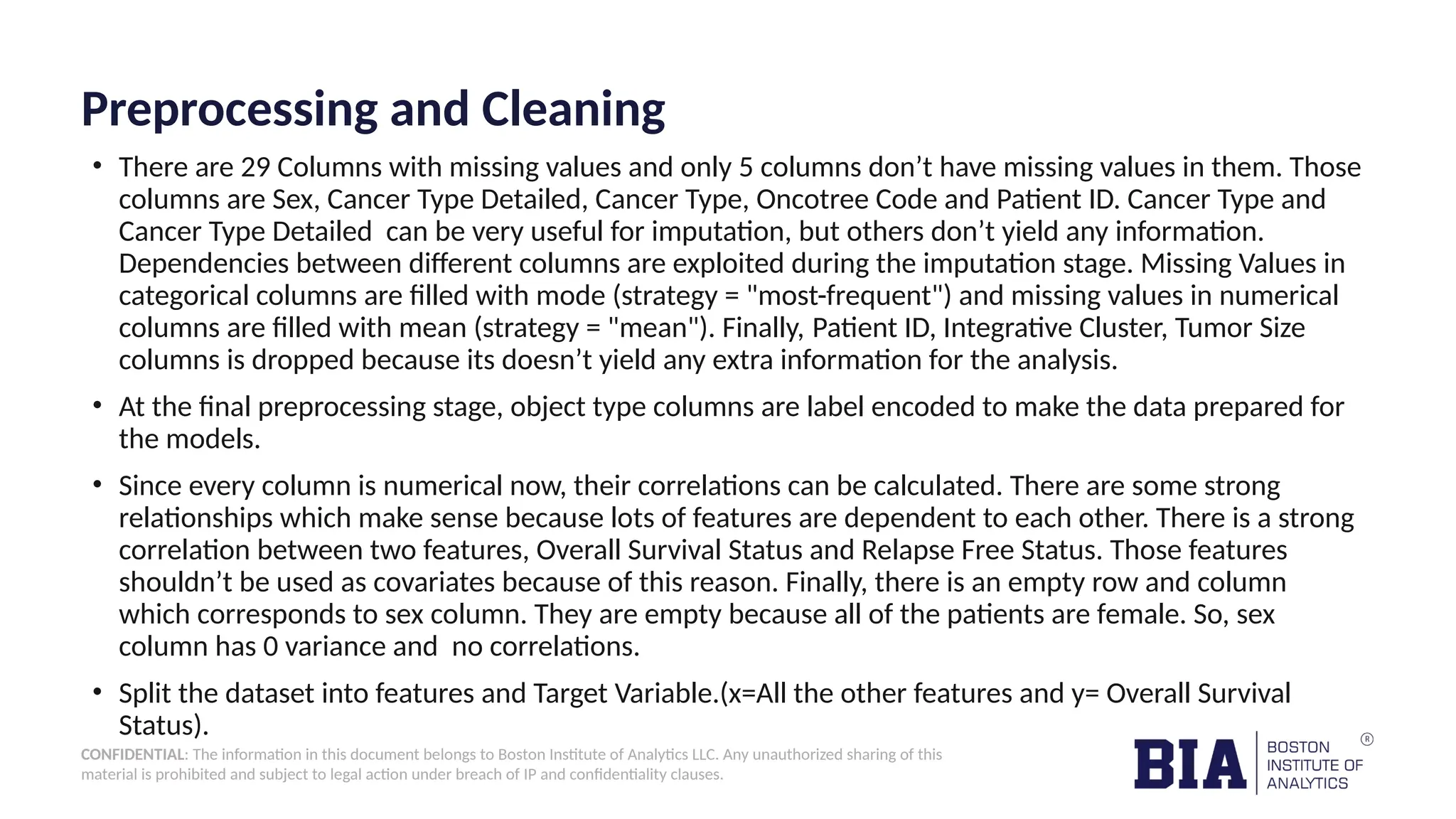 Preprocessing and Cleaning

• There are 29 Columns with missing values and only 5 columns don't have missing values in them. Those columns are Sex, Cancer Type Detailed, Cancer Type, Oncotree Code and Patient ID. Cancer Type and Cancer Type Detailed can be very useful for imputation, but others don't yield any information. Dependencies between different columns are exploited during the imputation stage. Missing Values in categorical columns are filled with mode (strategy = "most-frequent") and missing values in numerical columns are filled with mean (strategy = "mean"). Finally, Patient ID, Integrative Cluster, Tumor Size columns is dropped because its doesn't yield any extra information for the analysis.

• At the final preprocessing stage, object type columns are label encoded to make the data prepared for the models.

• Since every column is numerical now, their correlations can be calculated. There are some strong relationships which make sense because lots of features are dependent to each other. There is a strong correlation between two features, Overall Survival Status and Relapse Free Status. Those features shouldn't be used as covariates because of this reason. Finally, there is an empty row and column which corresponds to sex column. They are empty because all of the patients are female. So, sex column has 0 variance and no correlations.

• Split the dataset into features and Target Variable.(x=All the other features and y= Overall Survival Status).

CONFIDENTIAL: The information in this document belongs to Boston Institute of Analytics LLC. Any unauthorized sharing of this material is prohibited and subject to legal action under breach of IP and confidentiality clauses.

BIA BOSTON INSTITUTE OF ANALYTICS ®